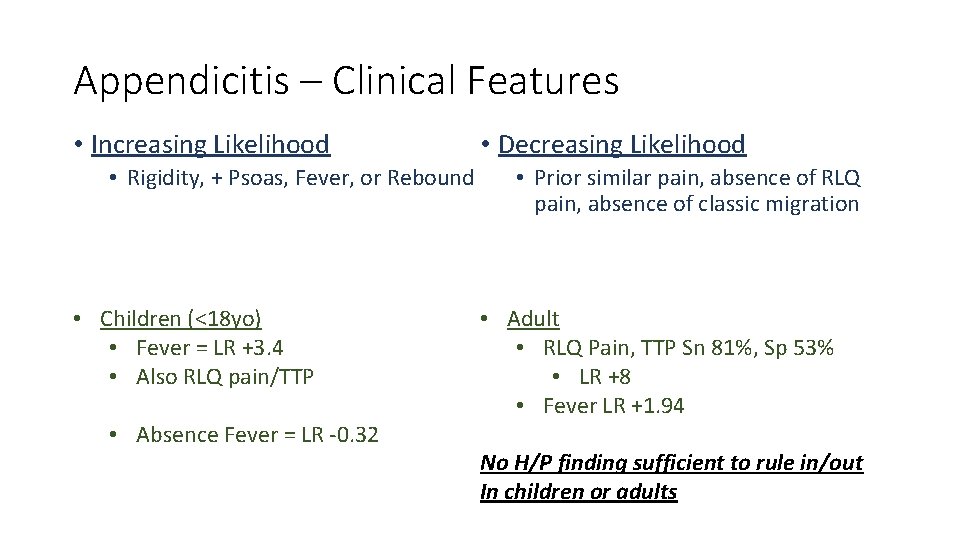 Appendicitis – Clinical Features

• Increasing Likelihood
  • Rigidity, + Psoas, Fever, or Rebound

• Children (<18yo)
  • Fever = LR +3.4
  • Also RLQ pain/TTP
  • Absence Fever = LR -0.32

• Decreasing Likelihood
  • Prior similar pain, absence of RLQ pain, absence of classic migration

• Adult
  • RLQ Pain, TTP Sn 81%, Sp 53%
    • LR +8
  • Fever LR +1.94

No H/P finding sufficient to rule in/out In children or adults